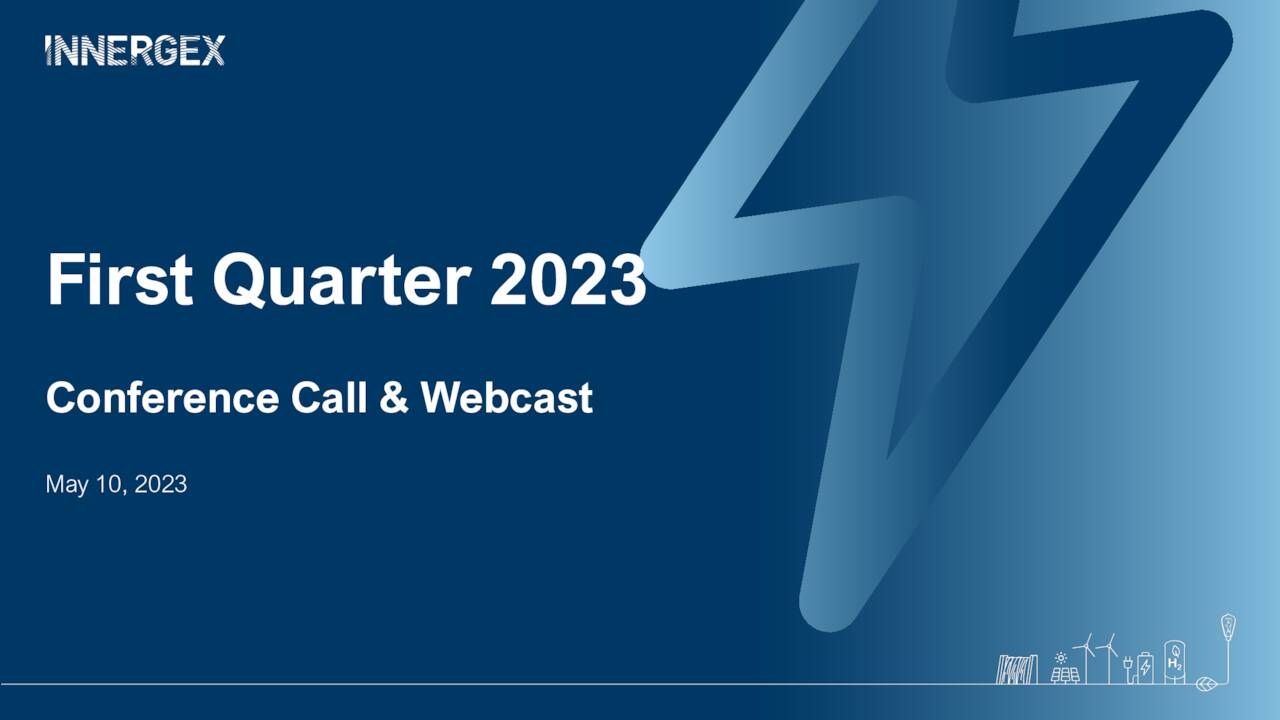 INNERGEX

First Quarter 2023

Conference Call & Webcast

May 10, 2023

$H_2$